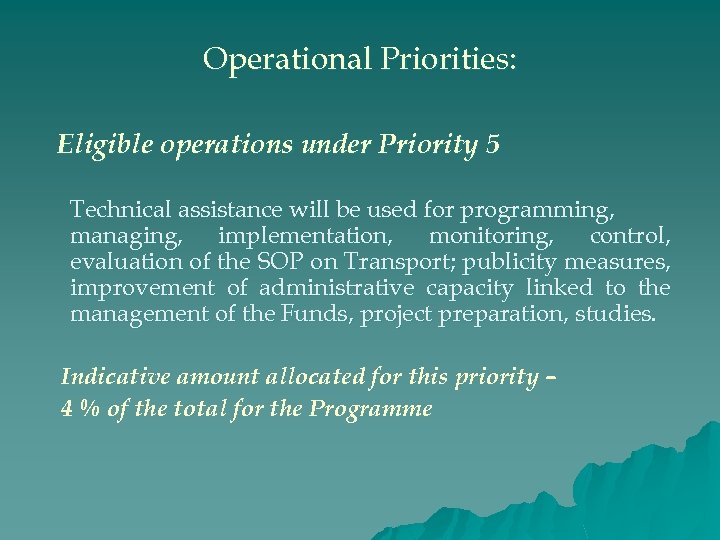 Operational Priorities:

Eligible operations under Priority 5

Technical assistance will be used for programming, managing, implementation, monitoring, control, evaluation of the SOP on Transport; publicity measures, improvement of administrative capacity linked to the management of the Funds, project preparation, studies.

Indicative amount allocated for this priority – 4 % of the total for the Programme